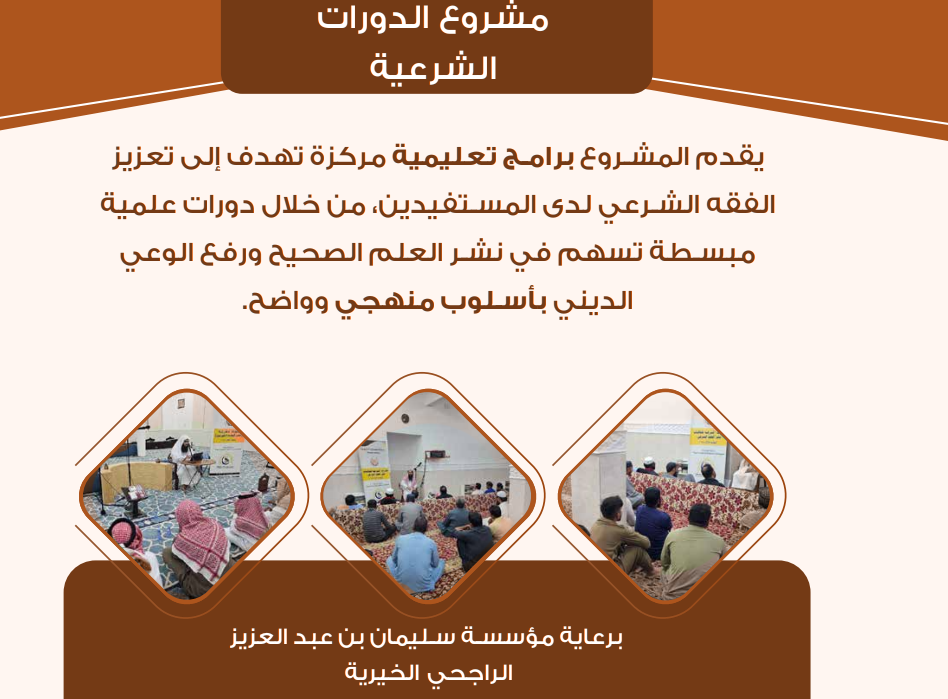 مشروع الدورات الشرعية

يقدم المشروع برامج تعليمية مركزة تهدف إلى تعزيز الفقه الشرعي لدى المستفيدين، من خلال دورات علمية مبسطة تسهم في نشر العلم الصحيح ورفع الوعي الديني بأسلوب منهجي وواضح.

برعاية مؤسسة سليمان بن عبد العزيز الراجحي الخيرية